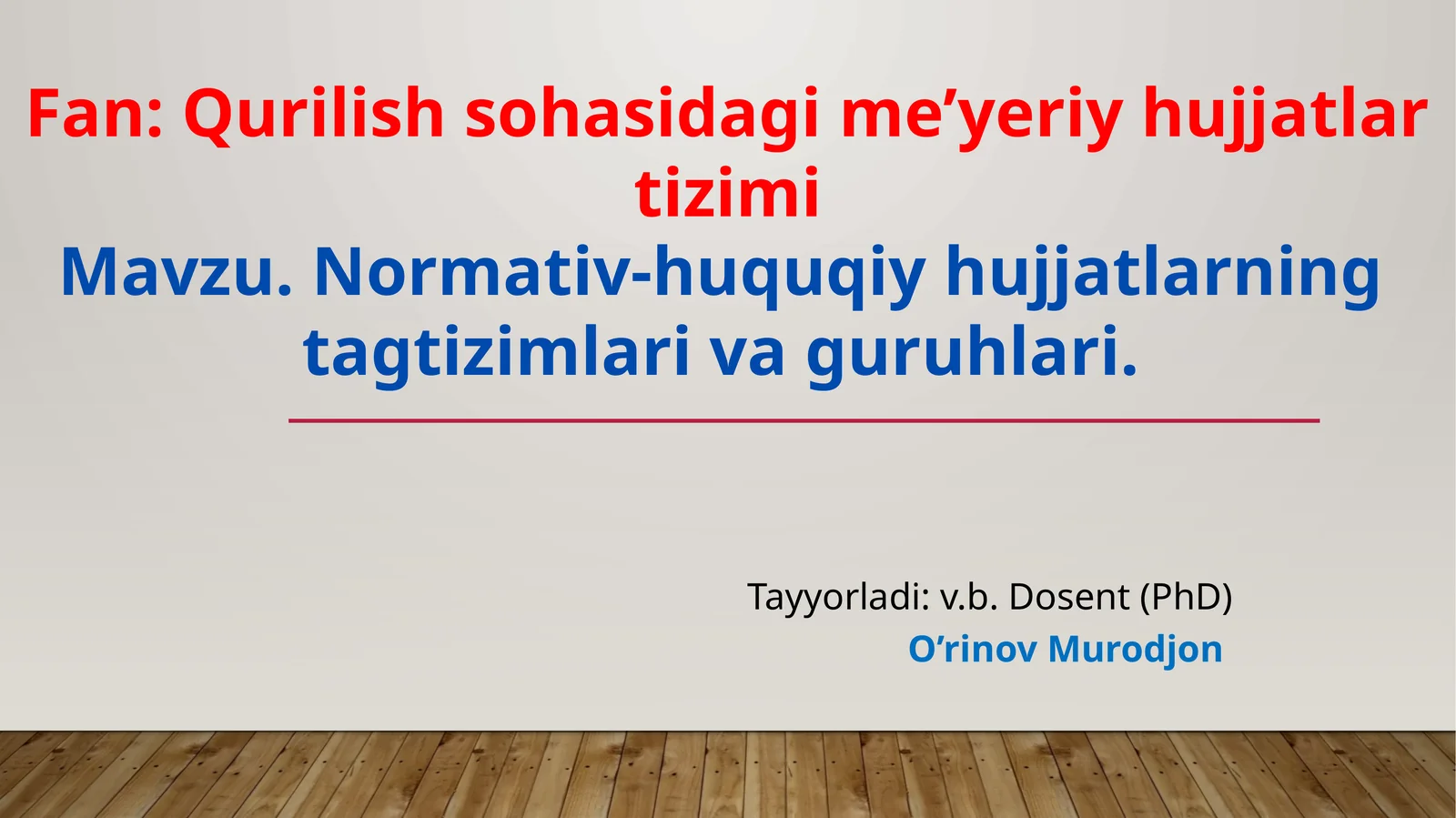 Fan: Qurilish sohasidagi me’yeriy hujjatlar tizimi

Mavzu. Normativ-huquqiy hujjatlarning tagtizimlari va guruhlari.

Tayyorladi: v.b. Dosent (PhD)
O’rinov Murodjon